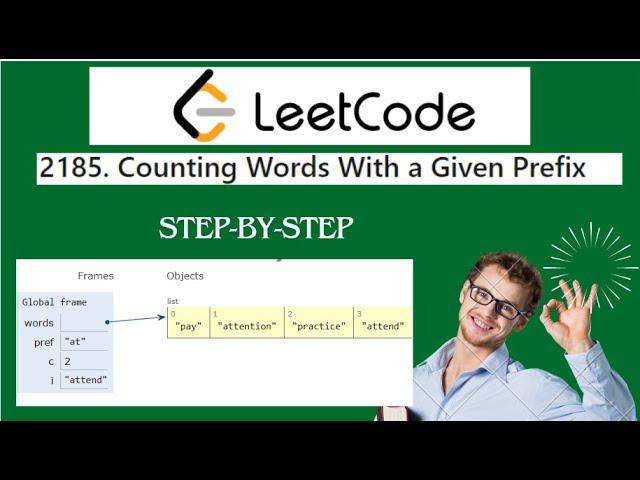 LeetCode

2185. Counting Words With a Given Prefix

STEP-BY-STEP

Frames

Objects

Global frame

words

pref "at"

c 2

i "attend"

list

| 0 | 1 | 2 | 3 |
|---|---|---|---|
| "pay" | "attention" | "practice" | "attend" |